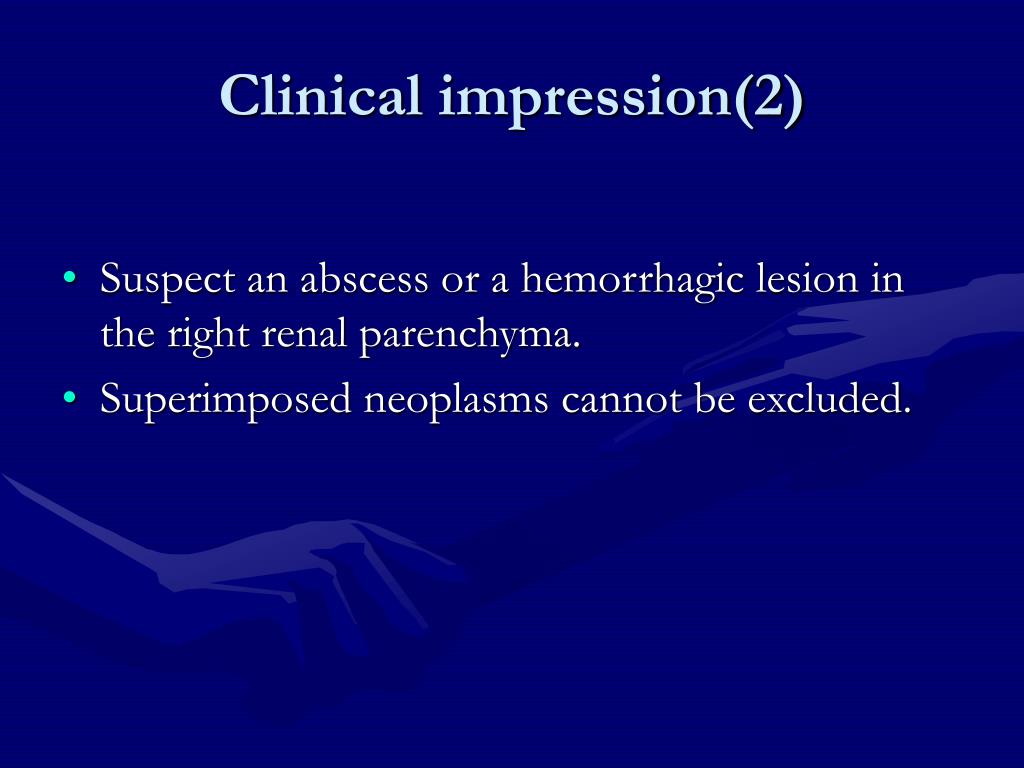 Clinical impression(2)

• Suspect an abscess or a hemorrhagic lesion in the right renal parenchyma.
• Superimposed neoplasms cannot be excluded.